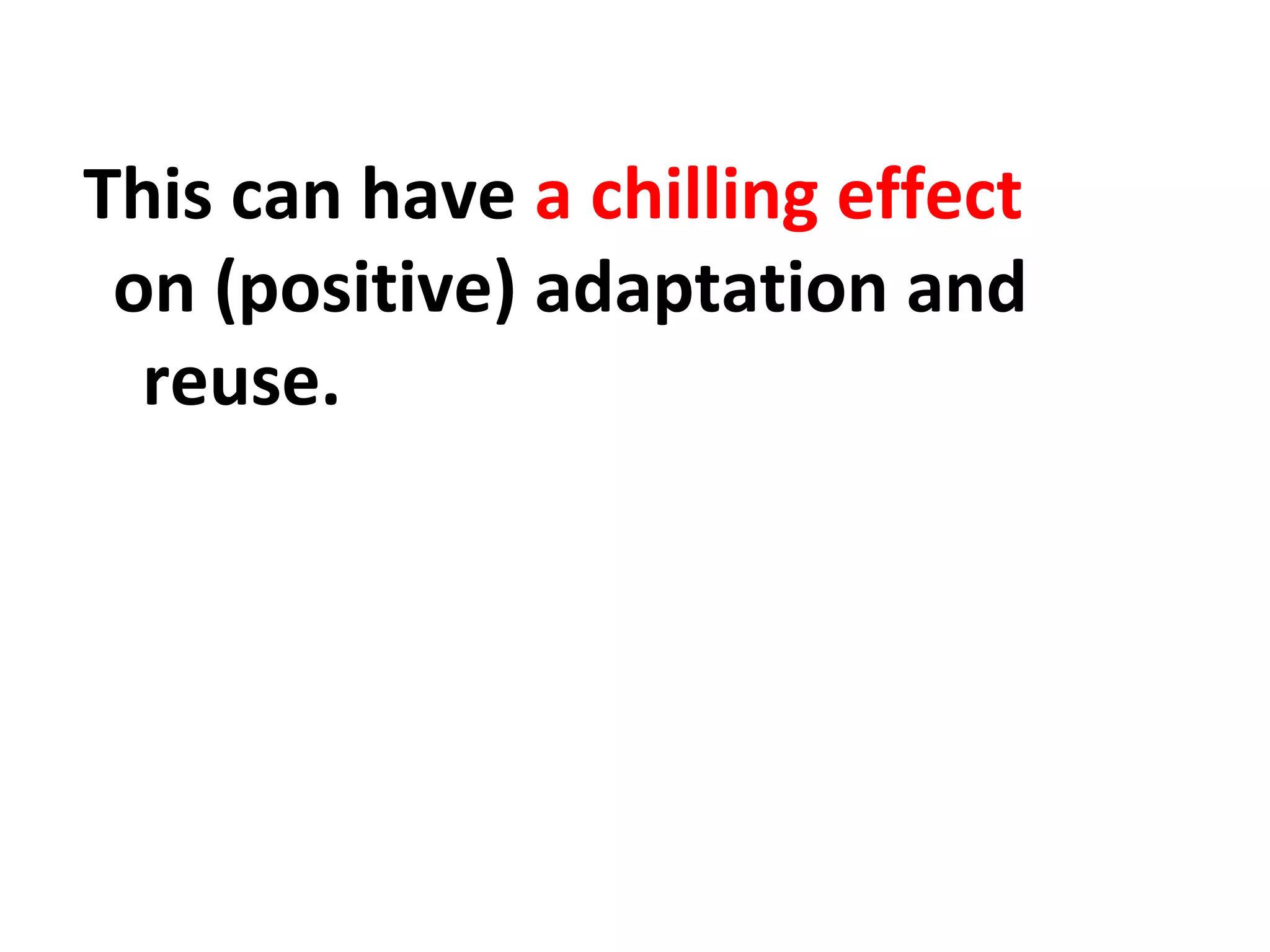 This can have a chilling effect on (positive) adaptation and reuse.